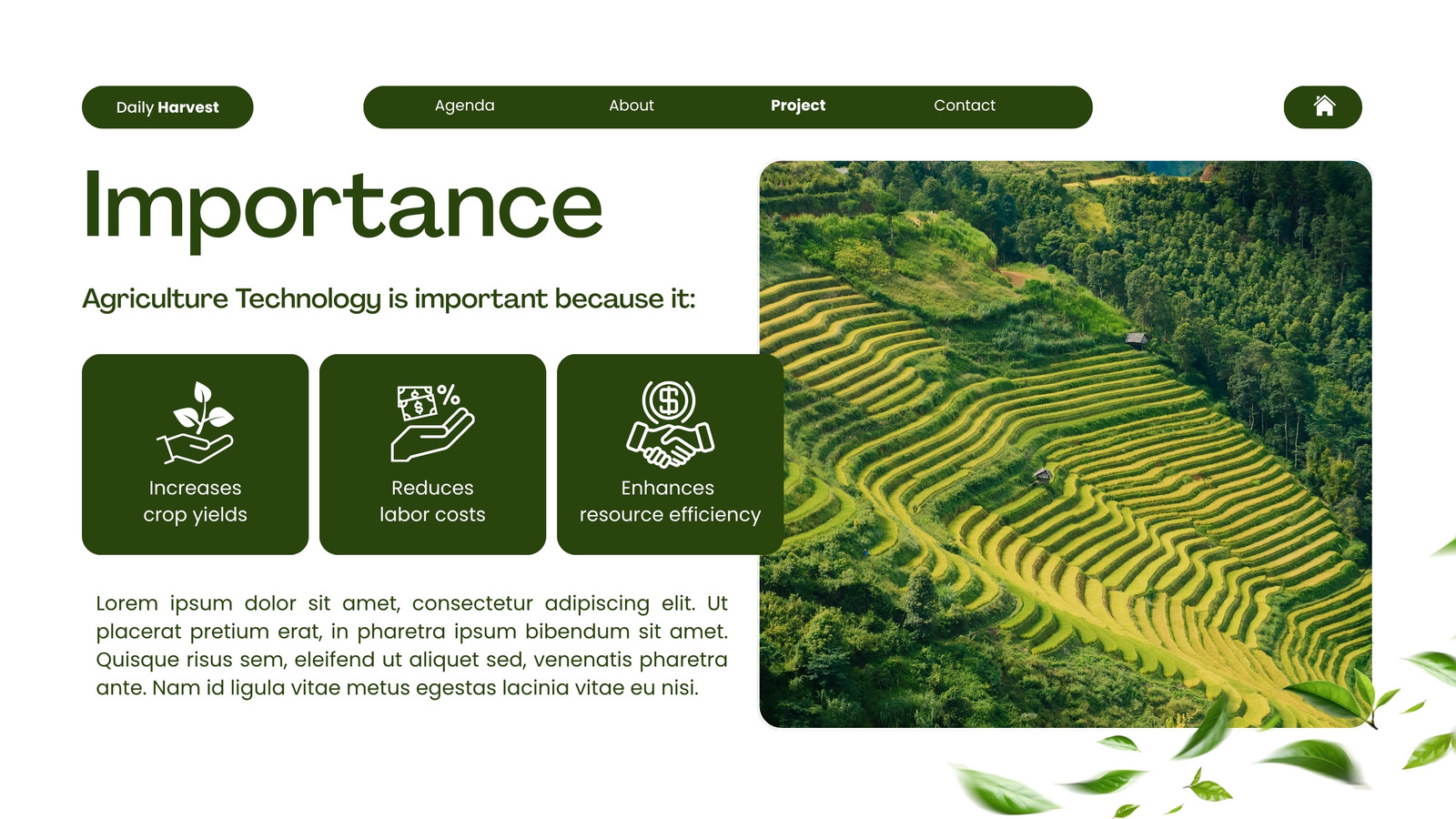 Daily Harvest

Agenda About Project Contact

Importance

Agriculture Technology is important because it:

Increases crop yields

Reduces labor costs

Enhances resource efficiency

Lorem ipsum dolor sit amet, consectetur adipiscing elit. Ut placerat pretium erat, in pharetra ipsum bibendum sit amet. Quisque risus sem, eleifend ut aliquet sed, venenatis pharetra ante. Nam id ligula vitae metus egestas lacinia vitae eu nisi.